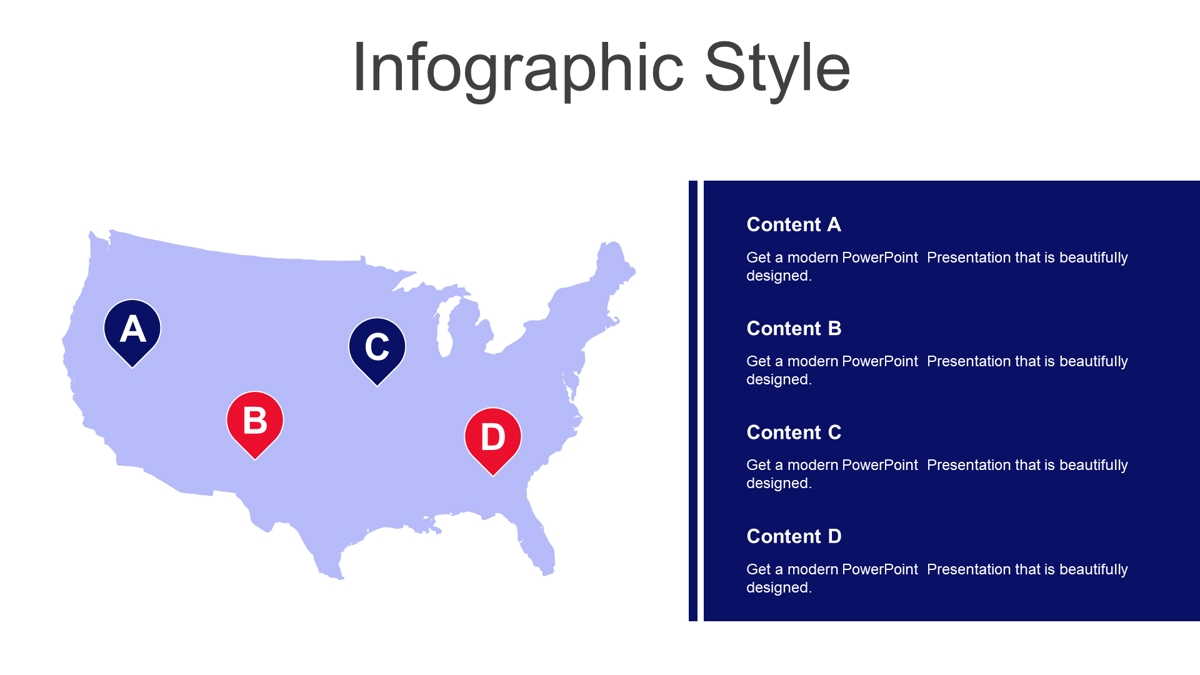 Infographic Style

A

C

B

D

Content A

Get a modern PowerPoint Presentation that is beautifully designed.

Content B

Get a modern PowerPoint Presentation that is beautifully designed.

Content C

Get a modern PowerPoint Presentation that is beautifully designed.

Content D

Get a modern PowerPoint Presentation that is beautifully designed.